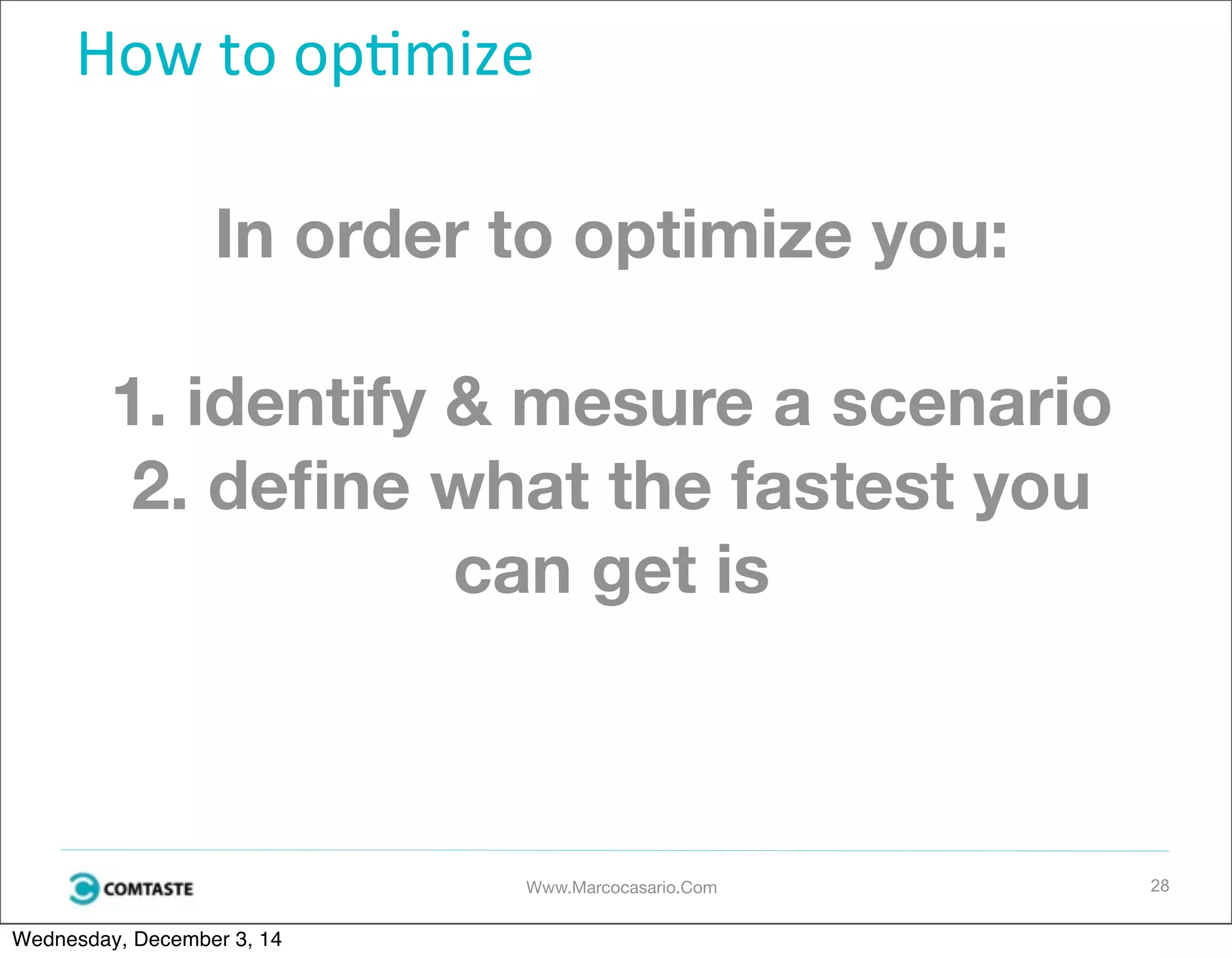 How to optimize

In order to optimize you:

1. identify & mesure a scenario
2. define what the fastest you can get is

COMTASTE

Www.Marcocasario.Com

28

Wednesday, December 3, 14